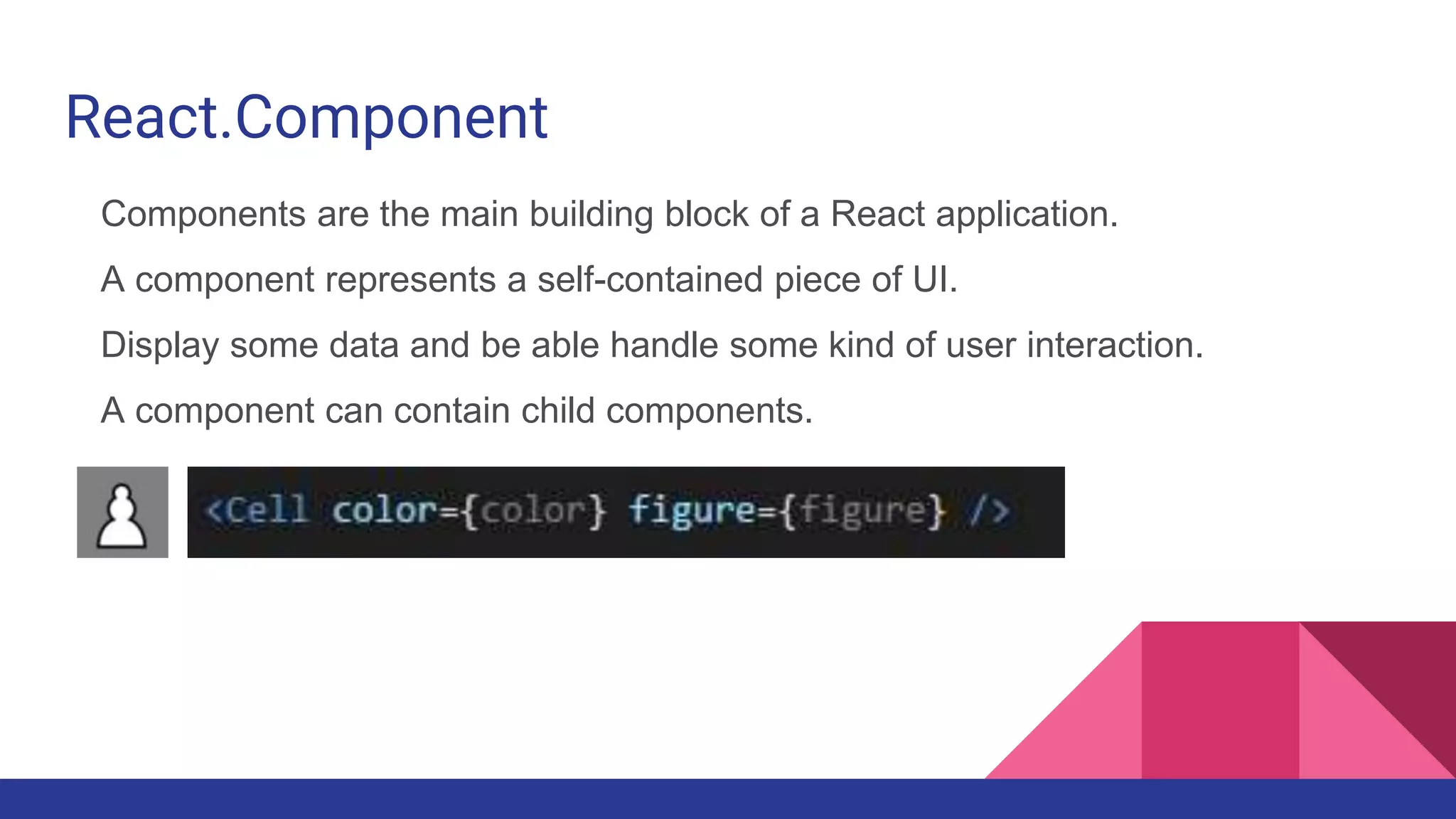 React.Component

Components are the main building block of a React application.

A component represents a self-contained piece of UI.

Display some data and be able handle some kind of user interaction.

A component can contain child components.

<Cell color={color} figure={figure} />